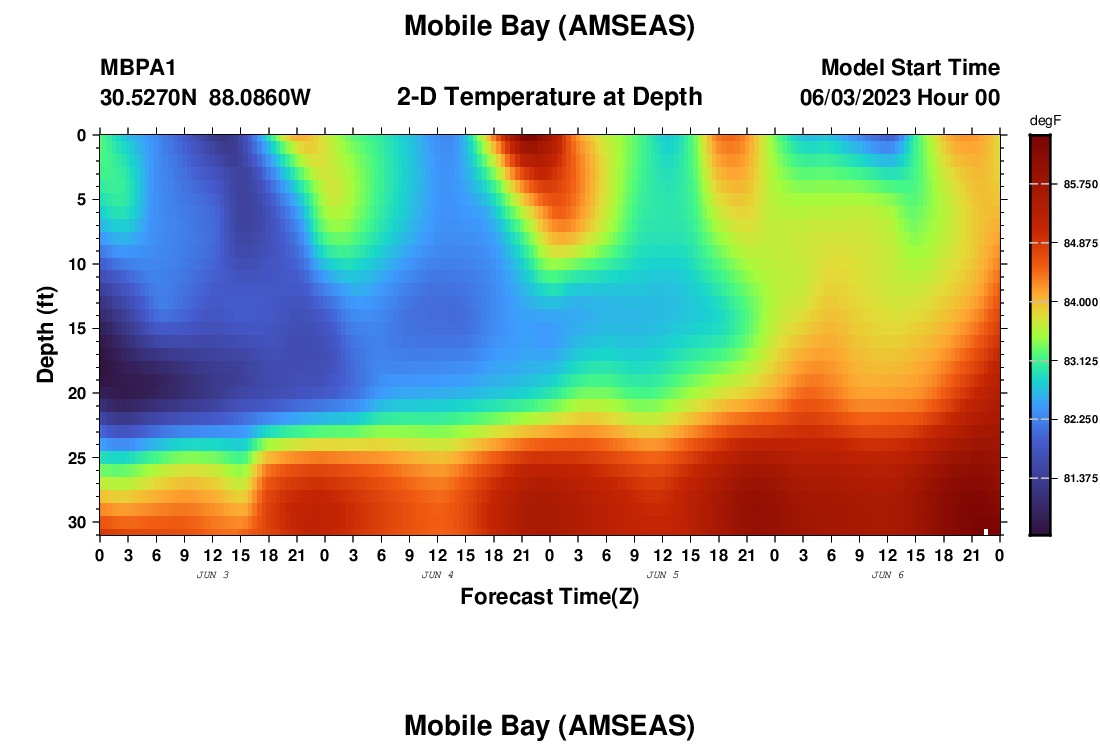 Mobile Bay (AMSEAS)

MBPA1
30.5270N 88.0860W

2-D Temperature at Depth

Model Start Time
06/03/2023 Hour 00

degF
85.750
84.875
84.000
83.125
82.250
81.375

Depth (ft)
0
5
10
15
20
25
30

0 3 6 9 12 15 18 21 0 3 6 9 12 15 18 21 0 3 6 9 12 15 18 21 0 3 6 9 12 15 18 21 0

JUN 3
JUN 4
JUN 5
JUN 6

Forecast Time(Z)

Mobile Bay (AMSEAS)